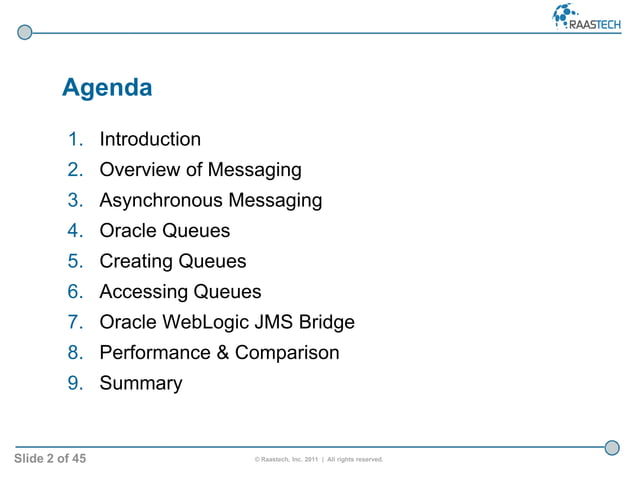 RAASTECH

Agenda

1. Introduction
2. Overview of Messaging
3. Asynchronous Messaging
4. Oracle Queues
5. Creating Queues
6. Accessing Queues
7. Oracle WebLogic JMS Bridge
8. Performance & Comparison
9. Summary

Slide 2 of 45

© Raastech, Inc. 2011 | All rights reserved.